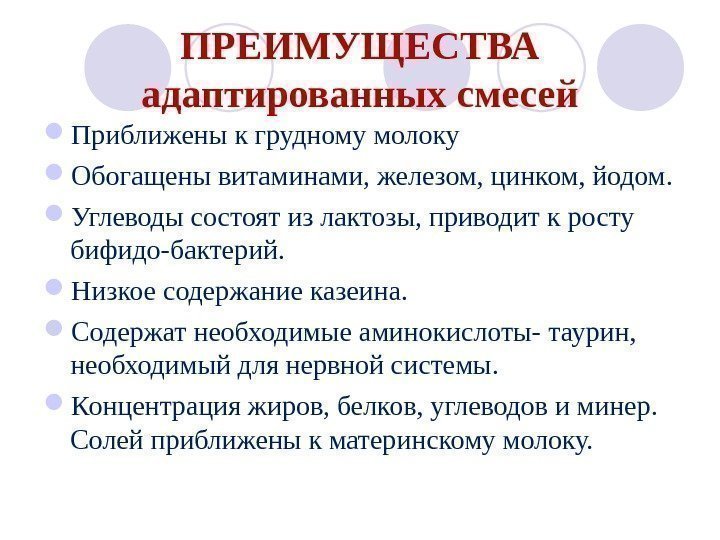 ПРЕИМУЩЕСТВА адаптированных смесей

Приближены к грудному молоку

Обогащены витаминами, железом, цинком, йодом.

Углеводы состоят из лактозы, приводит к росту бифидо-бактерий.

Низкое содержание казеина.

Содержат необходимые аминокислоты- таурин, необходимый для нервной системы.

Концентрация жиров, белков, углеводов и минер. Солей приближены к материнскому молоку.